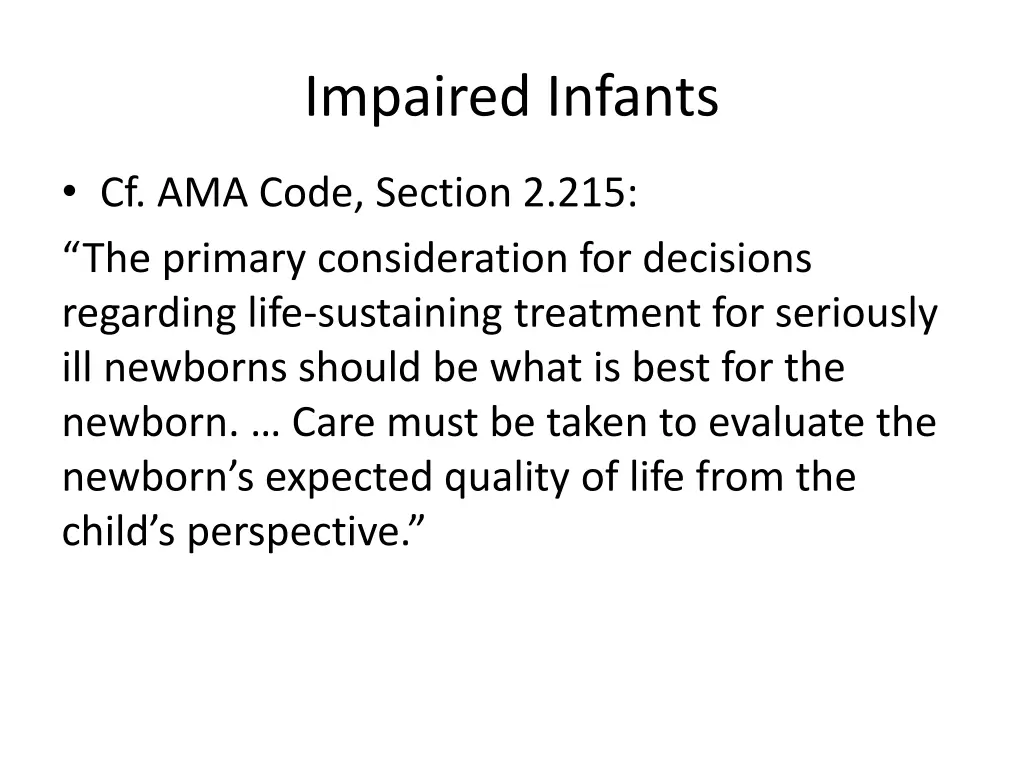 Impaired Infants

• Cf. AMA Code, Section 2.215:

“The primary consideration for decisions regarding life-sustaining treatment for seriously ill newborns should be what is best for the newborn. … Care must be taken to evaluate the newborn’s expected quality of life from the child’s perspective.”